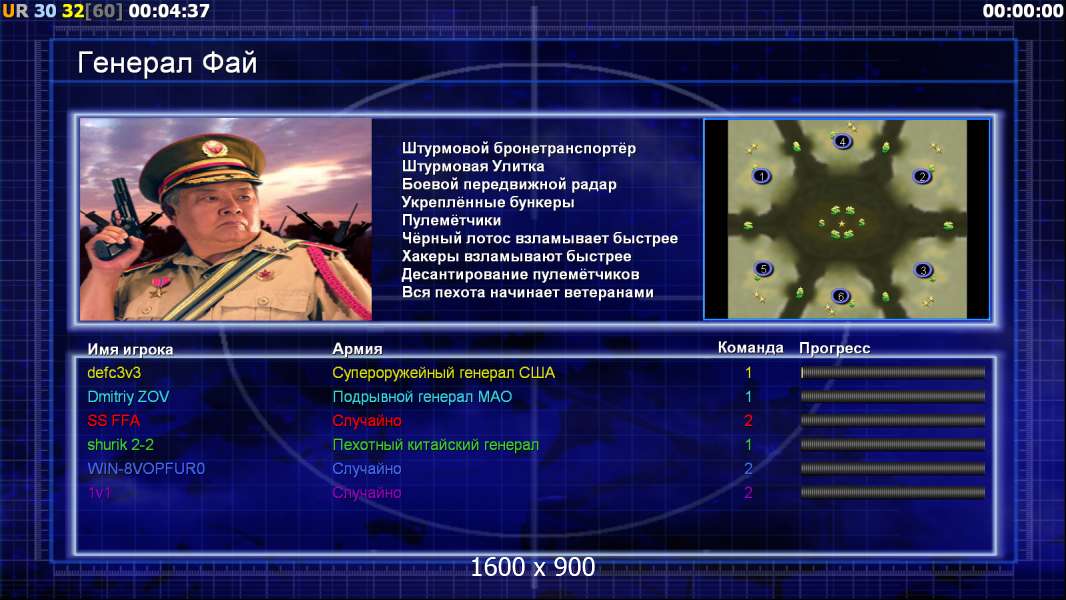 UR 30 32[60] 00:04:37

00:00:00

Генерал Фай

Штурмовой бронетранспортёр
Штурмовая Улитка
Боевой передвижной радар
Укреплённые бункеры
Пулемётчики
Чёрный лотос взламывает быстрее
Хакеры взламывают быстрее
Десантирование пулемётчиков
Вся пехота начинает ветеранами

4
1
2
5
3
6

| Имя игрока | Армия | Команда | Прогресс |
|---|---|---|---|
| defc3v3 | Супероружейный генерал США | 1 | |
| Dmitriy ZOV | Подрывной генерал МАО | 1 | |
| SS FFA | Случайно | 2 | |
| shurik 2-2 | Пехотный китайский генерал | 1 | |
| WIN-8VOPFUR0 | Случайно | 2 | |
| 1v1 | Случайно | 2 | |

1600 x 900